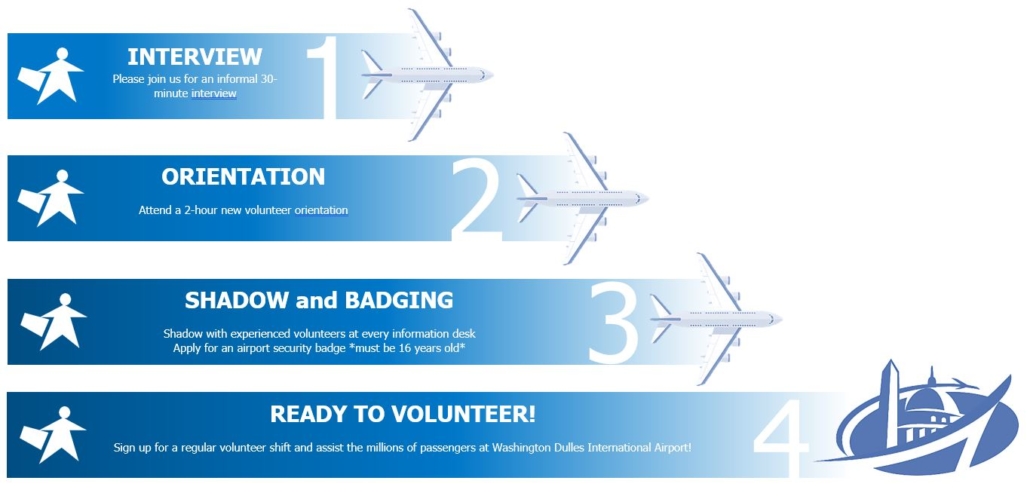 INTERVIEW
Please join us for an informal 30-minute interview

1

ORIENTATION
Attend a 2-hour new volunteer orientation

2

SHADOW and BADGING
Shadow with experienced volunteers at every information desk
Apply for an airport security badge *must be 16 years old*

3

READY TO VOLUNTEER!
Sign up for a regular volunteer shift and assist the millions of passengers at Washington Dulles International Airport!

4